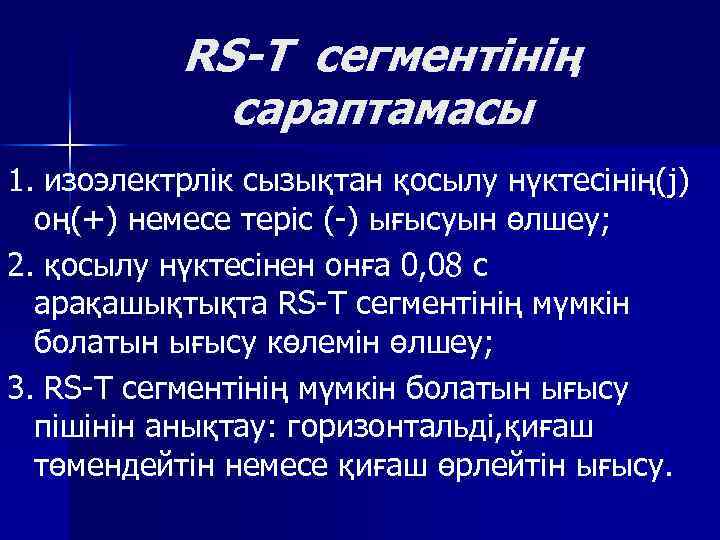 RS-T сегментінің сараптамасы

1. изоэлектрлік сызықтан қосылу нүктесінің(j) оң(+) немесе теріс (-) ығысуын өлшеу;

2. қосылу нүктесінен онға 0,08 с арақашықтықта RS-T сегментінің мүмкін болатын ығысу көлемін өлшеу;

3. RS-T сегментінің мүмкін болатын ығысу пішінін анықтау: горизонтальді,қиғаш төмендейтін немесе қиғаш өрлейтін ығысу.